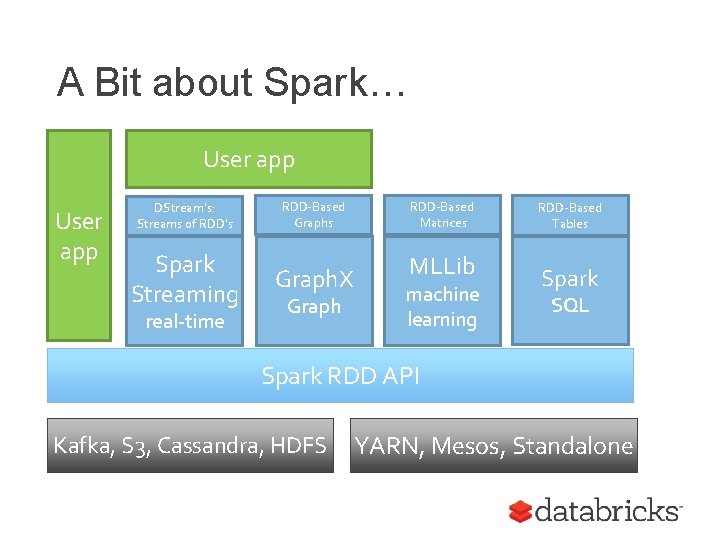 A Bit about Spark…

User app

User app

DStream's: Streams of RDD's

Spark Streaming real-time

RDD-Based Graphs

GraphX Graph

RDD-Based Matrices

MLLib machine learning

RDD-Based Tables

Spark SQL

Spark RDD API

Kafka, S3, Cassandra, HDFS

YARN, Mesos, Standalone

databricks